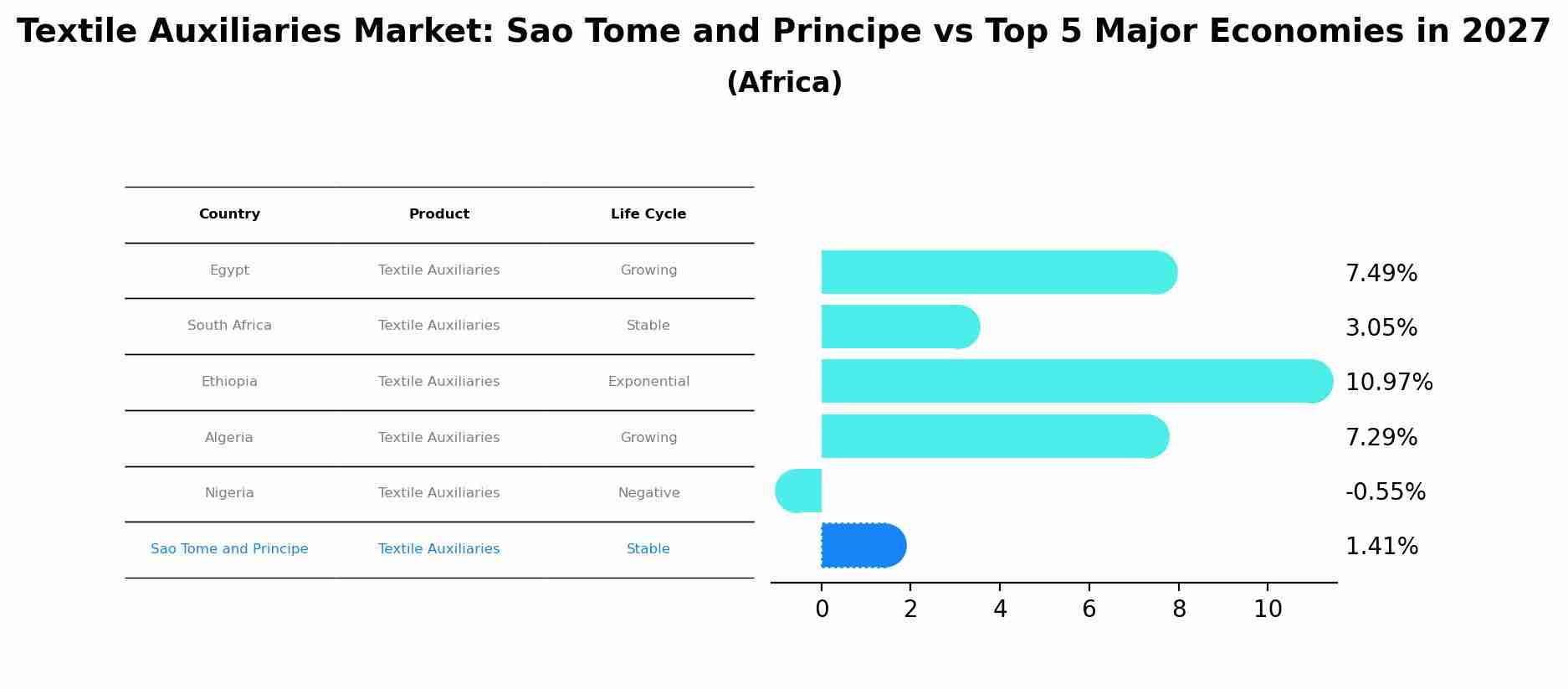 Textile Auxiliaries Market: Sao Tome and Principe vs Top 5 Major Economies in 2027
(Africa)

| Country | Product | Life Cycle |
|---|---|---|
| Egypt | Textile Auxiliaries | Growing |
| South Africa | Textile Auxiliaries | Stable |
| Ethiopia | Textile Auxiliaries | Exponential |
| Algeria | Textile Auxiliaries | Growing |
| Nigeria | Textile Auxiliaries | Negative |
| Sao Tome and Principe | Textile Auxiliaries | Stable |

7.49%
3.05%
10.97%
7.29%
-0.55%
1.41%

0 2 4 6 8 10